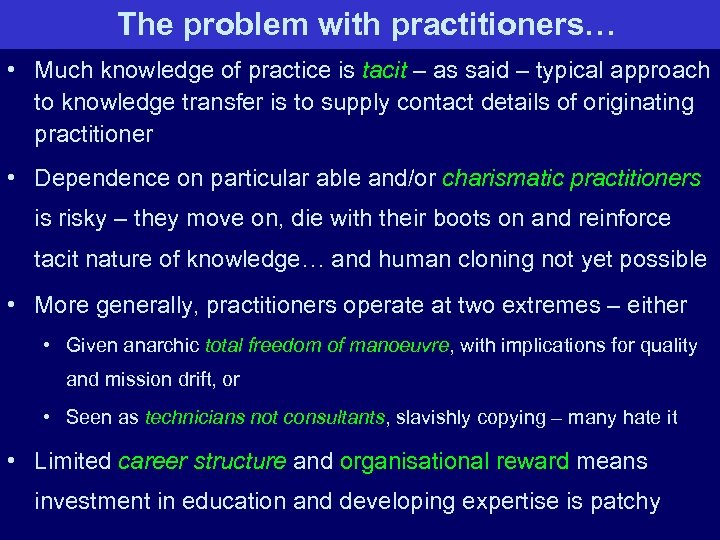 The problem with practitioners…

• Much knowledge of practice is tacit – as said – typical approach to knowledge transfer is to supply contact details of originating practitioner

• Dependence on particular able and/or charismatic practitioners is risky – they move on, die with their boots on and reinforce tacit nature of knowledge… and human cloning not yet possible

• More generally, practitioners operate at two extremes – either

  • Given anarchic total freedom of manoeuvre, with implications for quality and mission drift, or

  • Seen as technicians not consultants, slavishly copying – many hate it

• Limited career structure and organisational reward means investment in education and developing expertise is patchy